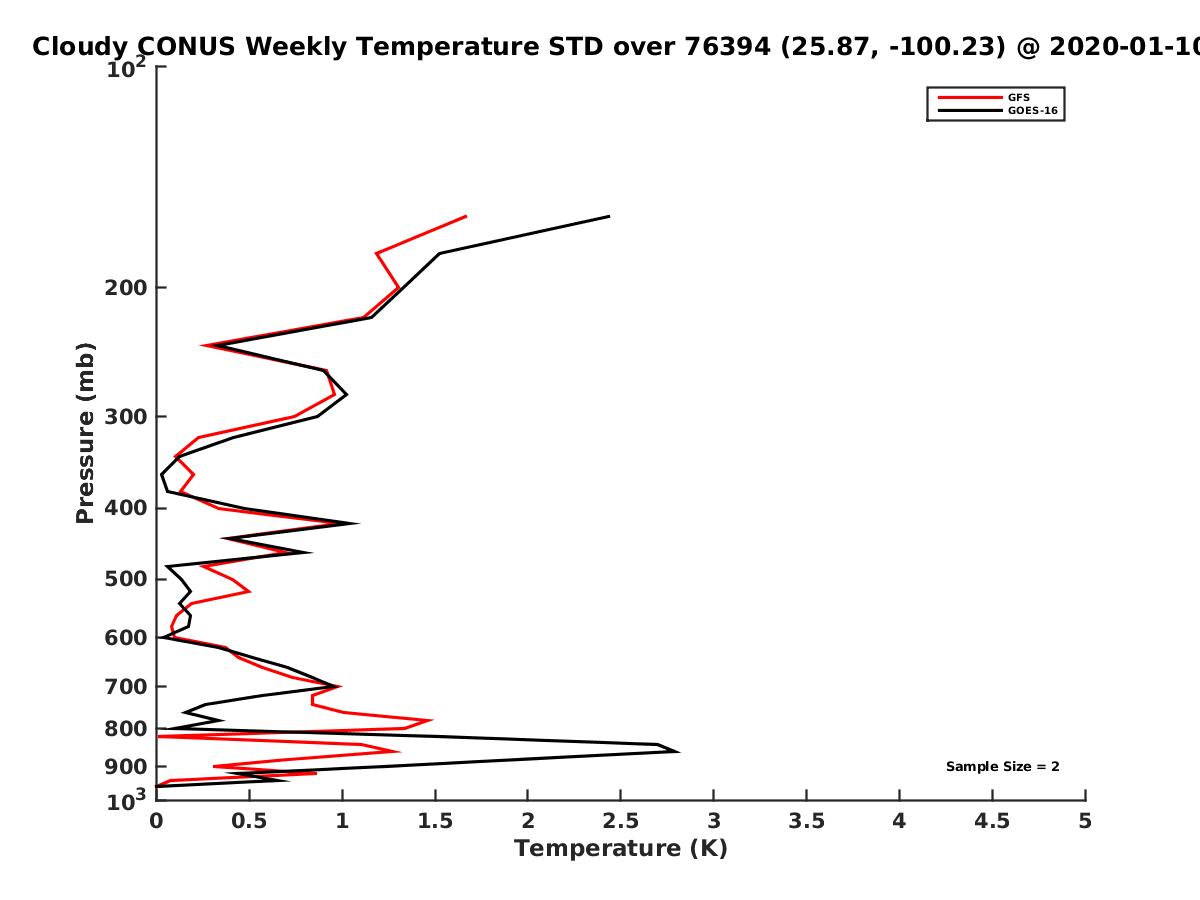 Cloudy CONUS Weekly Temperature STD over 76394 (25.87, -100.23) @ 2020-01-10

GFS
GOES-16

Pressure (mb)

$10^2$
200
300
400
500
600
700
800
900
$10^3$

Sample Size = 2

0
0.5
1
1.5
2
2.5
3
3.5
4
4.5
5

Temperature (K)